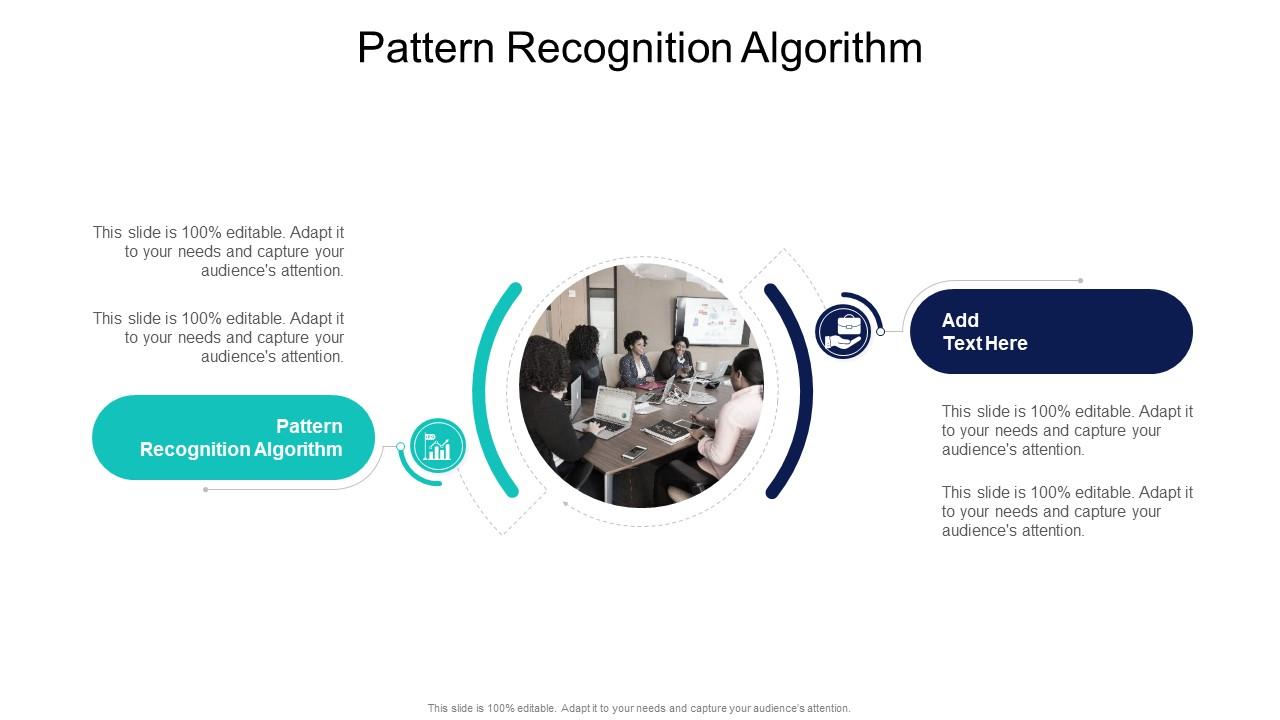 Pattern Recognition Algorithm

This slide is 100% editable. Adapt it to your needs and capture your audience's attention.

This slide is 100% editable. Adapt it to your needs and capture your audience's attention.

Pattern Recognition Algorithm

Add Text Here

This slide is 100% editable. Adapt it to your needs and capture your audience's attention.

This slide is 100% editable. Adapt it to your needs and capture your audience's attention.

This slide is 100% editable. Adapt it to your needs and capture your audience's attention.